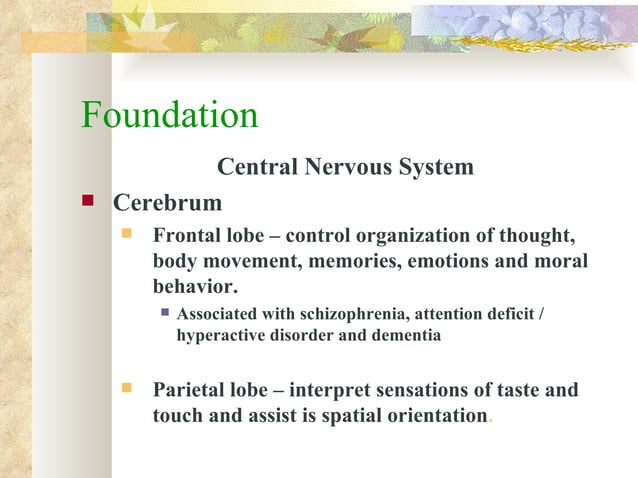 Foundation

Central Nervous System

Cerebrum

Frontal lobe – control organization of thought, body movement, memories, emotions and moral behavior.

Associated with schizophrenia, attention deficit / hyperactive disorder and dementia

Parietal lobe – interpret sensations of taste and touch and assist is spatial orientation.